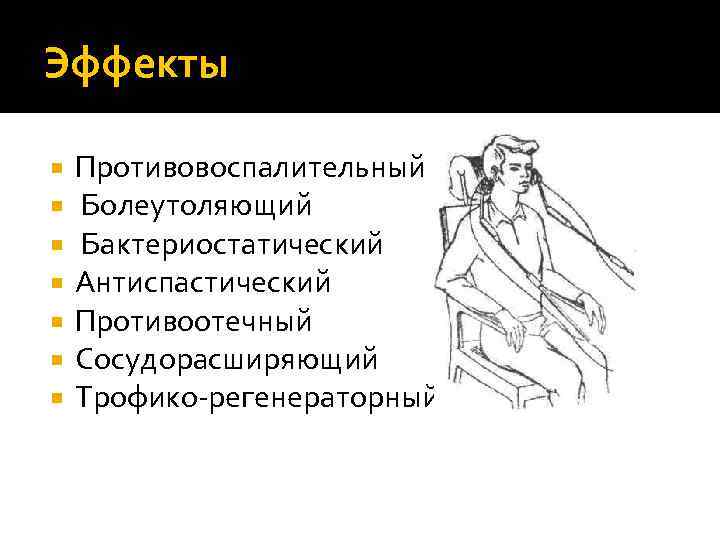 Эффекты

- Противовоспалительный
- Болеутоляющий
- Бактериостатический
- Антиспастический
- Противоотечный
- Сосудорасширяющий
- Трофико-регенераторный